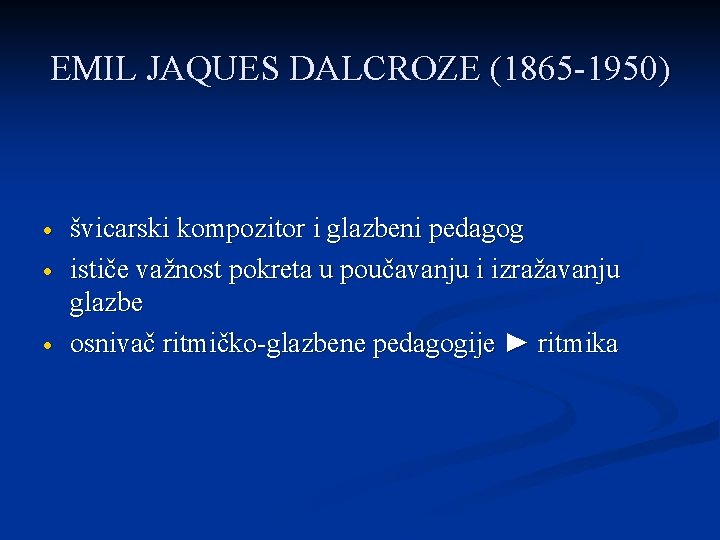 EMIL JAQUES DALCROZE (1865-1950)

• švicarski kompozitor i glazbeni pedagog
• ističe važnost pokreta u poučavanju i izražavanju glazbe
• osnivač ritmičko-glazbene pedagogije ► ritmika